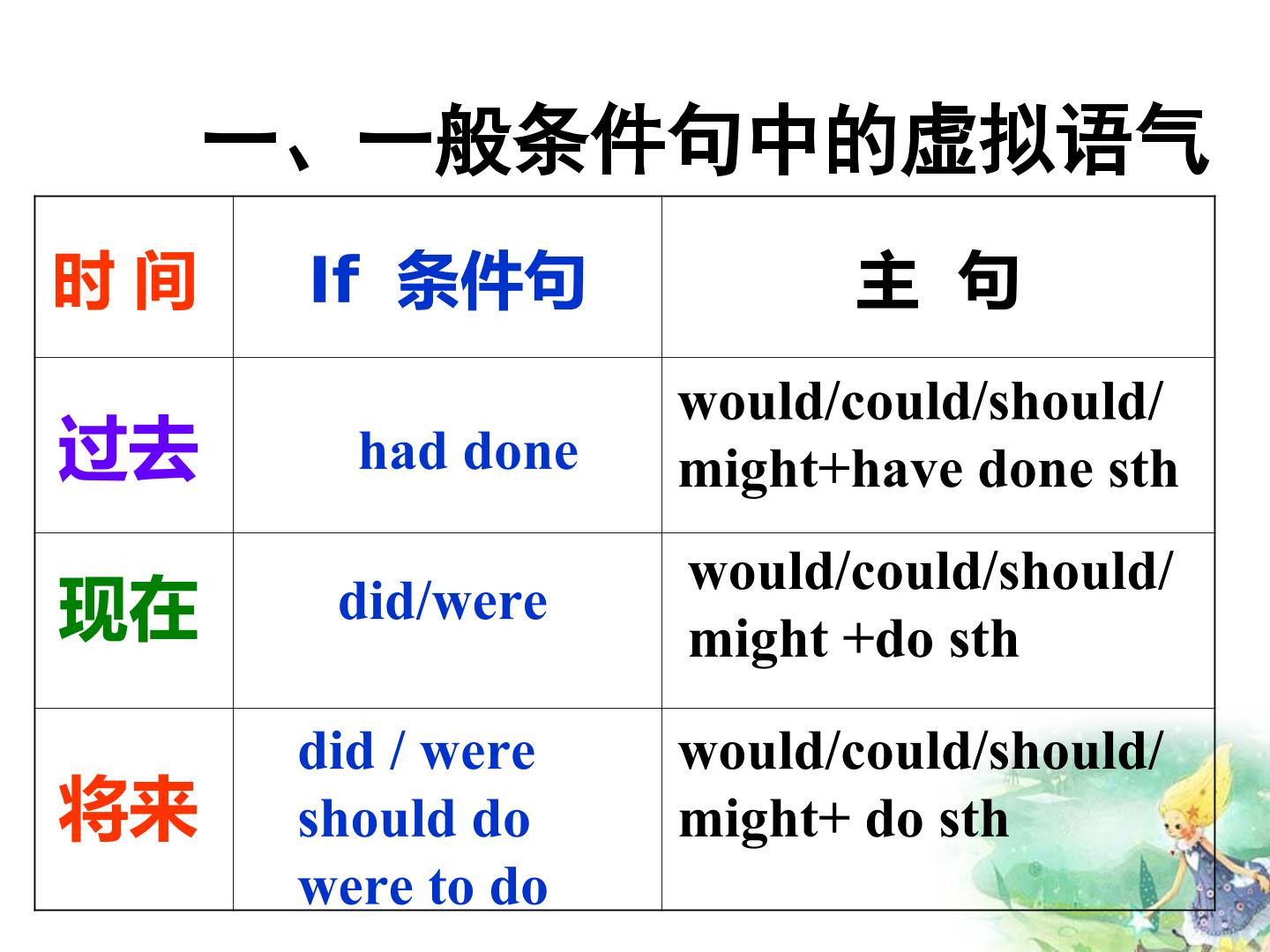 一、一般条件句中的虚拟语气

| 时 间 | If 条件句 | 主 句 |
|---|---|---|
| 过去 | had done | would/could/should/ might+have done sth |
| 现在 | did/were | would/could/should/ might +do sth |
| 将来 | did / were should do were to do | would/could/should/ might+ do sth |